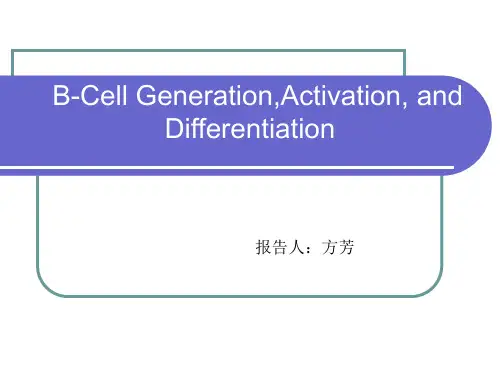 B-Cell Generation,Activation, and Differentiation

报告人：方芳